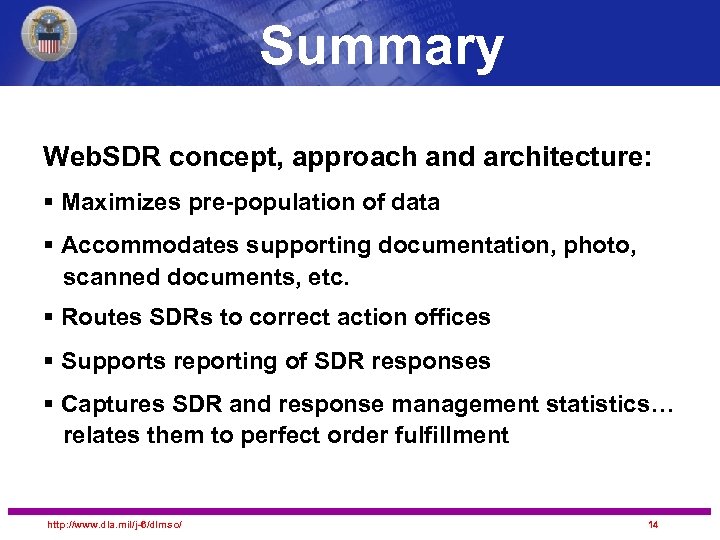 Summary

WebSDR concept, approach and architecture:

▪ Maximizes pre-population of data

▪ Accommodates supporting documentation, photo, scanned documents, etc.

▪ Routes SDRs to correct action offices

▪ Supports reporting of SDR responses

▪ Captures SDR and response management statistics… relates them to perfect order fulfillment

http://www.dla.mil/j-6/dlmso/

14